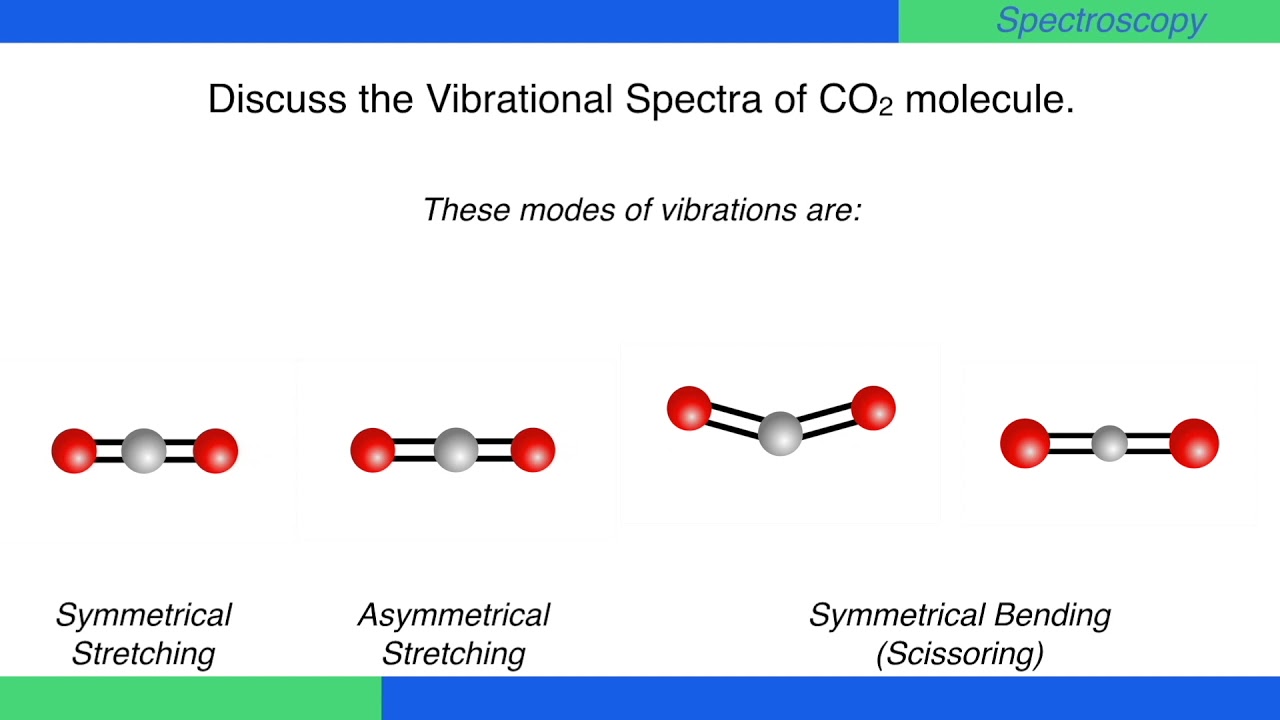 Spectroscopy

Discuss the Vibrational Spectra of $CO_2$ molecule.

These modes of vibrations are:

Symmetrical Stretching

Asymmetrical Stretching

Symmetrical Bending (Scissoring)